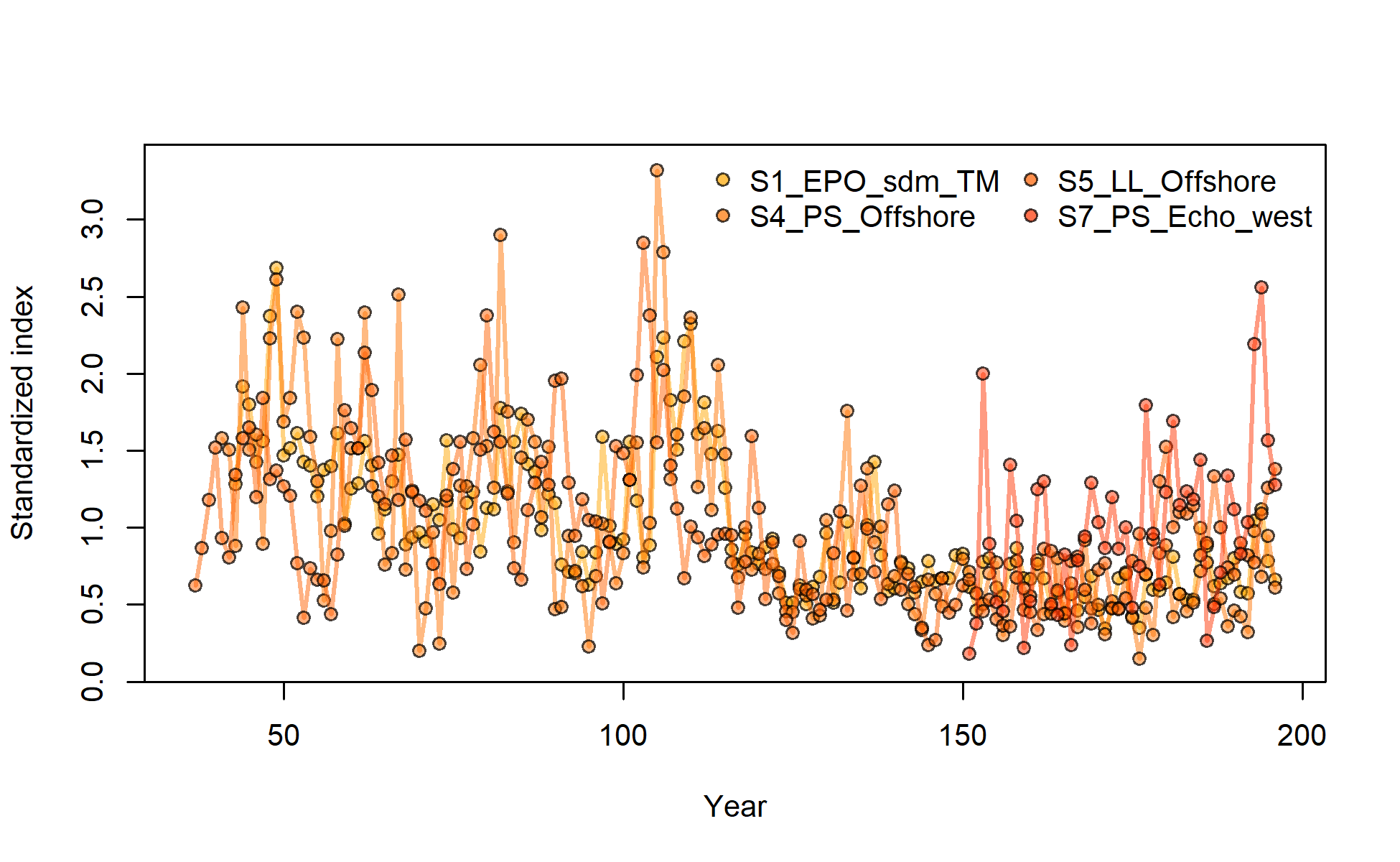 S1_EPO_sdm_TM
S4_PS_Offshore
S5_LL_Offshore
S7_PS_Echo_west

Standardized index

0.0
0.5
1.0
1.5
2.0
2.5
3.0

50
100
150
200

Year